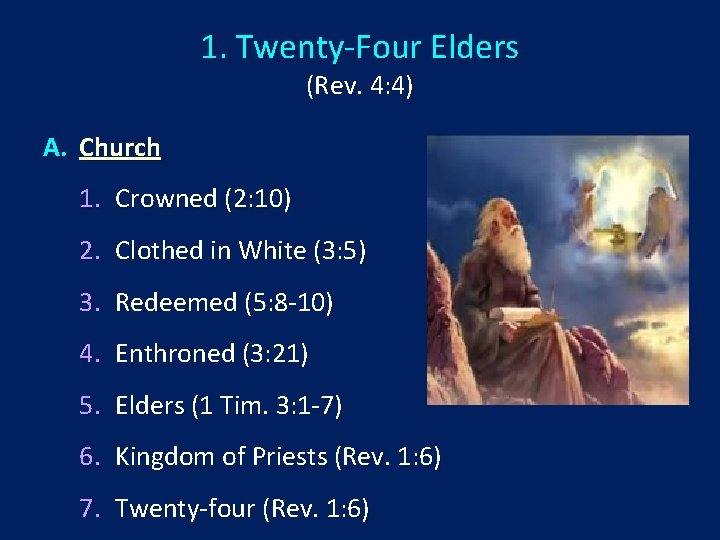 1. Twenty-Four Elders
(Rev. 4:4)

A. Church

1. Crowned (2:10)
2. Clothed in White (3:5)
3. Redeemed (5:8-10)
4. Enthroned (3:21)
5. Elders (1 Tim. 3:1-7)
6. Kingdom of Priests (Rev. 1:6)
7. Twenty-four (Rev. 1:6)